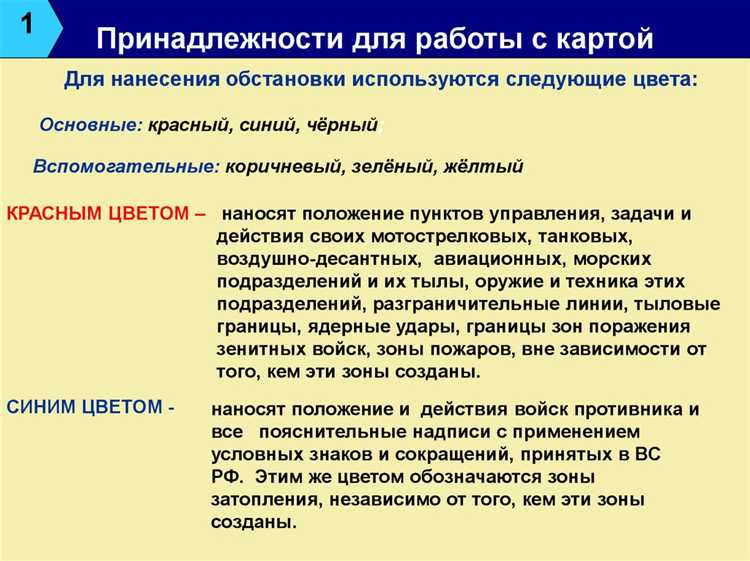 1

Принадлежности для работы с картой

Для нанесения обстановки используются следующие цвета:

Основные: красный, синий, чёрный

Вспомогательные: коричневый, зелёный, жёлтый

КРАСНЫМ ЦВЕТОМ – наносят положение пунктов управления, задачи и действия своих мотострелковых, танковых, воздушно-десантных, авиационных, морских подразделений и их тылы, оружие и техника этих подразделений, разграничительные линии, тыловые границы, ядерные удары, границы зон поражения зенитных войск, зоны пожаров, вне зависимости от того, кем эти зоны созданы.

СИНИМ ЦВЕТОМ - наносят положение и действия войск противника и все пояснительные надписи с применением условных знаков и сокращений, принятых в ВС РФ. Этим же цветом обозначаются зоны затопления, независимо от того, кем эти зоны созданы.